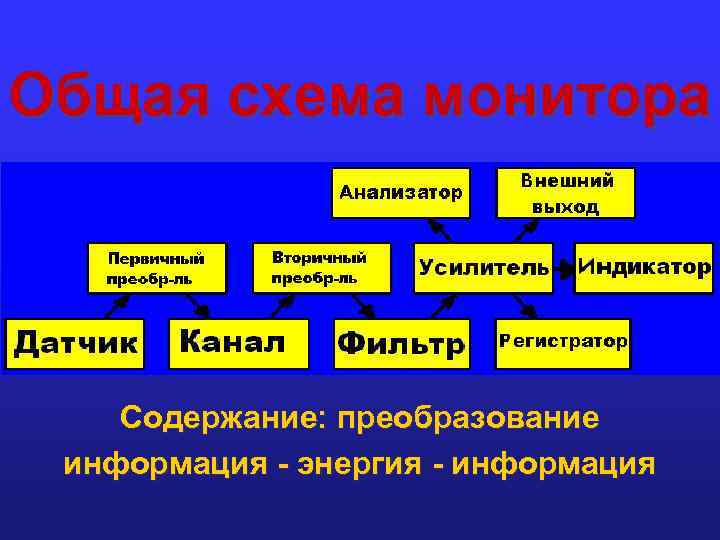 Общая схема монитора

Анализатор

Внешний выход

Первичный преобр-ль

Вторичный преобр-ль

Усилитель

Индикатор

Датчик

Канал

Фильтр

Регистратор

Содержание: преобразование информация - энергия - информация